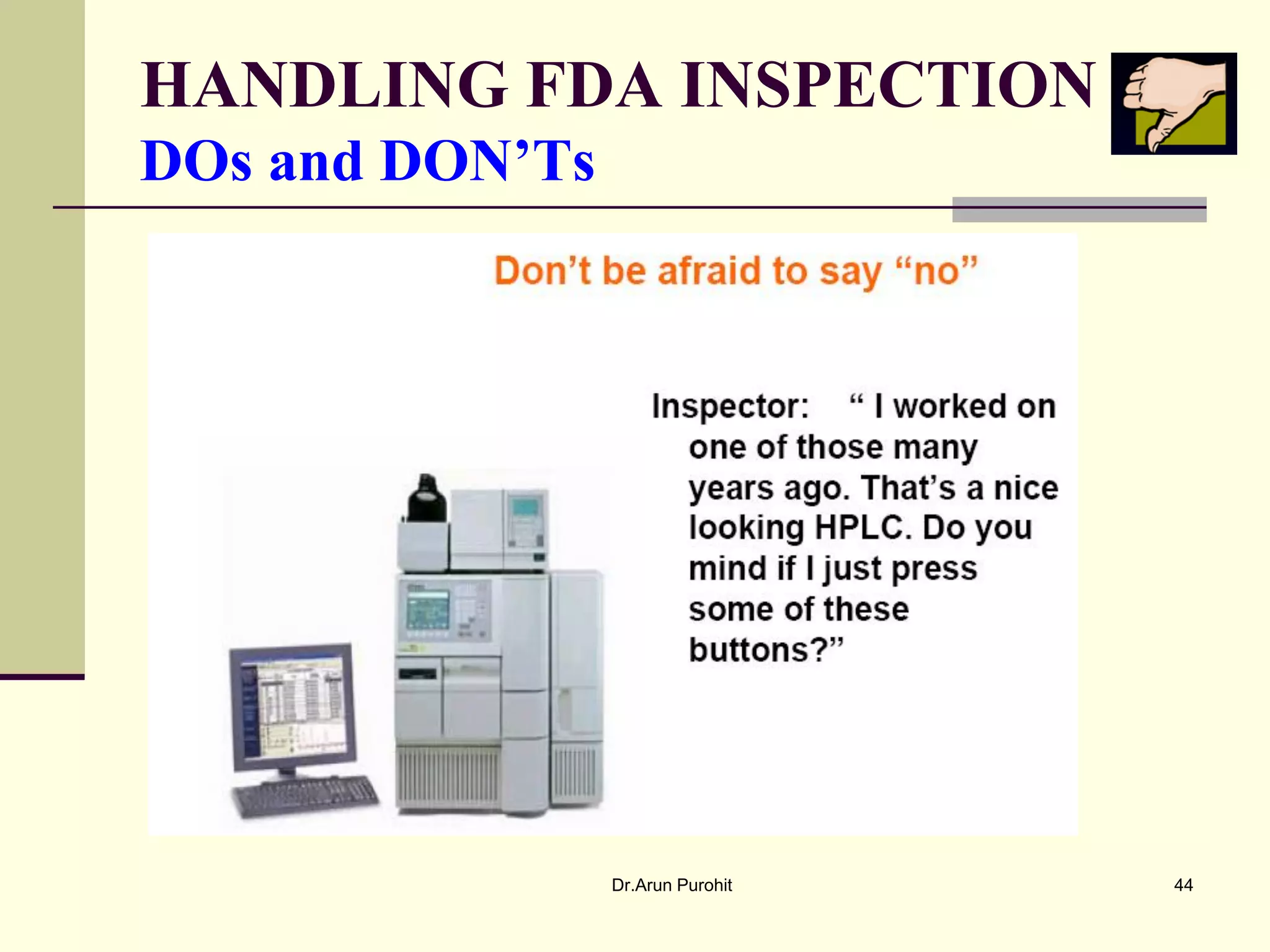 HANDLING FDA INSPECTION
DOs and DON'Ts

Don't be afraid to say "no"

Inspector: " I worked on one of those many years ago. That's a nice looking HPLC. Do you mind if I just press some of these buttons?"

Dr.Arun Purohit

44